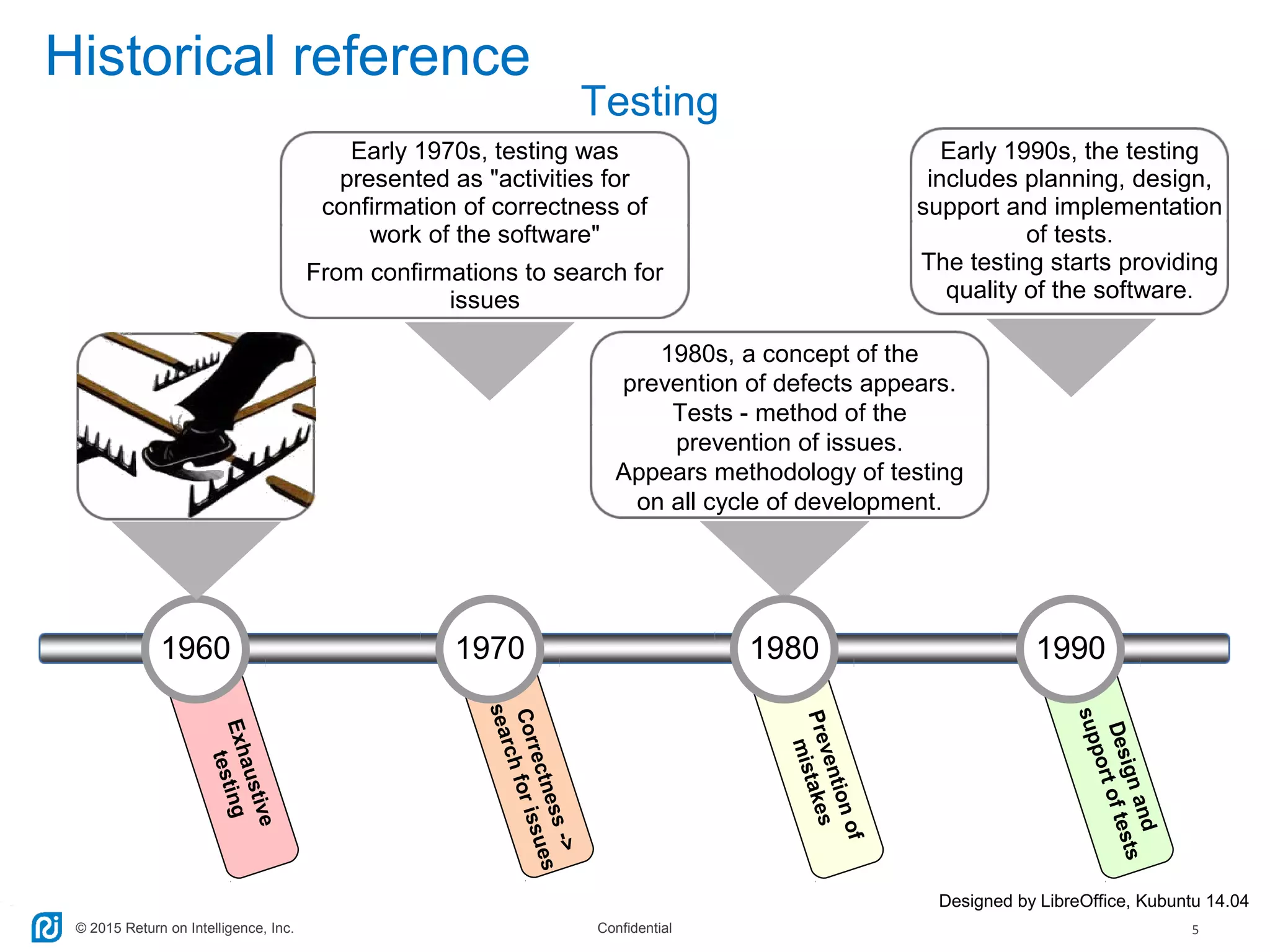 Historical reference

Testing

Early 1970s, testing was presented as "activities for confirmation of correctness of work of the software"

From confirmations to search for issues

Early 1990s, the testing includes planning, design, support and implementation of tests.
The testing starts providing quality of the software.

1980s, a concept of the prevention of defects appears.
Tests - method of the prevention of issues.
Appears methodology of testing on all cycle of development.

1960

1970

1980

1990

Exhaustive testing

Correctness -> search for issues

Prevention of mistakes

Design and support of tests

Designed by LibreOffice, Kubuntu 14.04

© 2015 Return on Intelligence, Inc.

Confidential

5